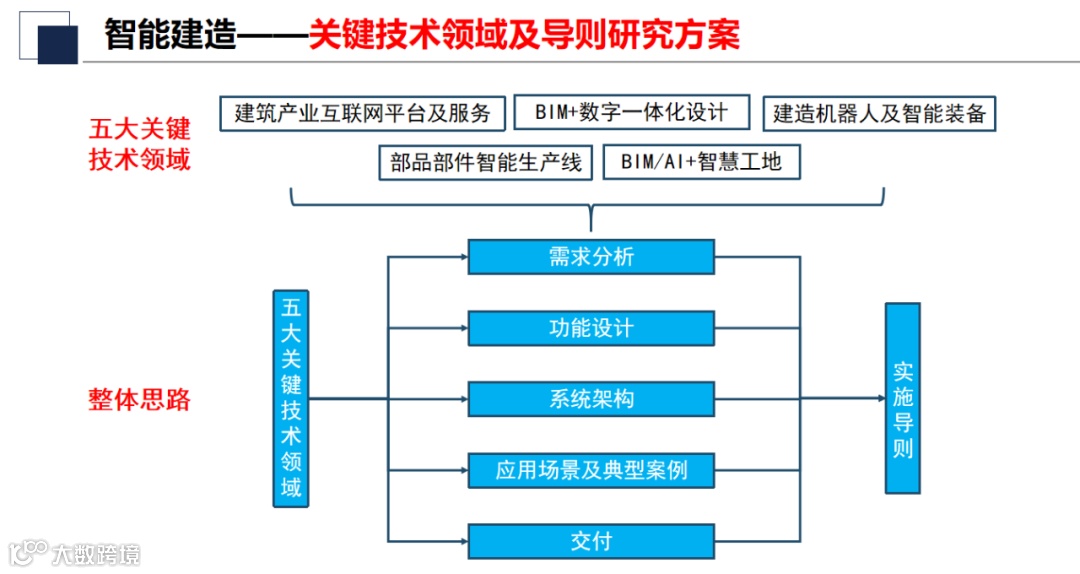 智能建造——关键技术领域及导则研究方案

五大关键技术领域

建筑产业互联网平台及服务

BIM+数字一体化设计

建造机器人及智能装备

部品部件智能生产线

BIM/AI+智慧工地

整体思路

五大关键技术领域

需求分析

功能设计

系统架构

应用场景及典型案例

交付

实施导则

大数跨境